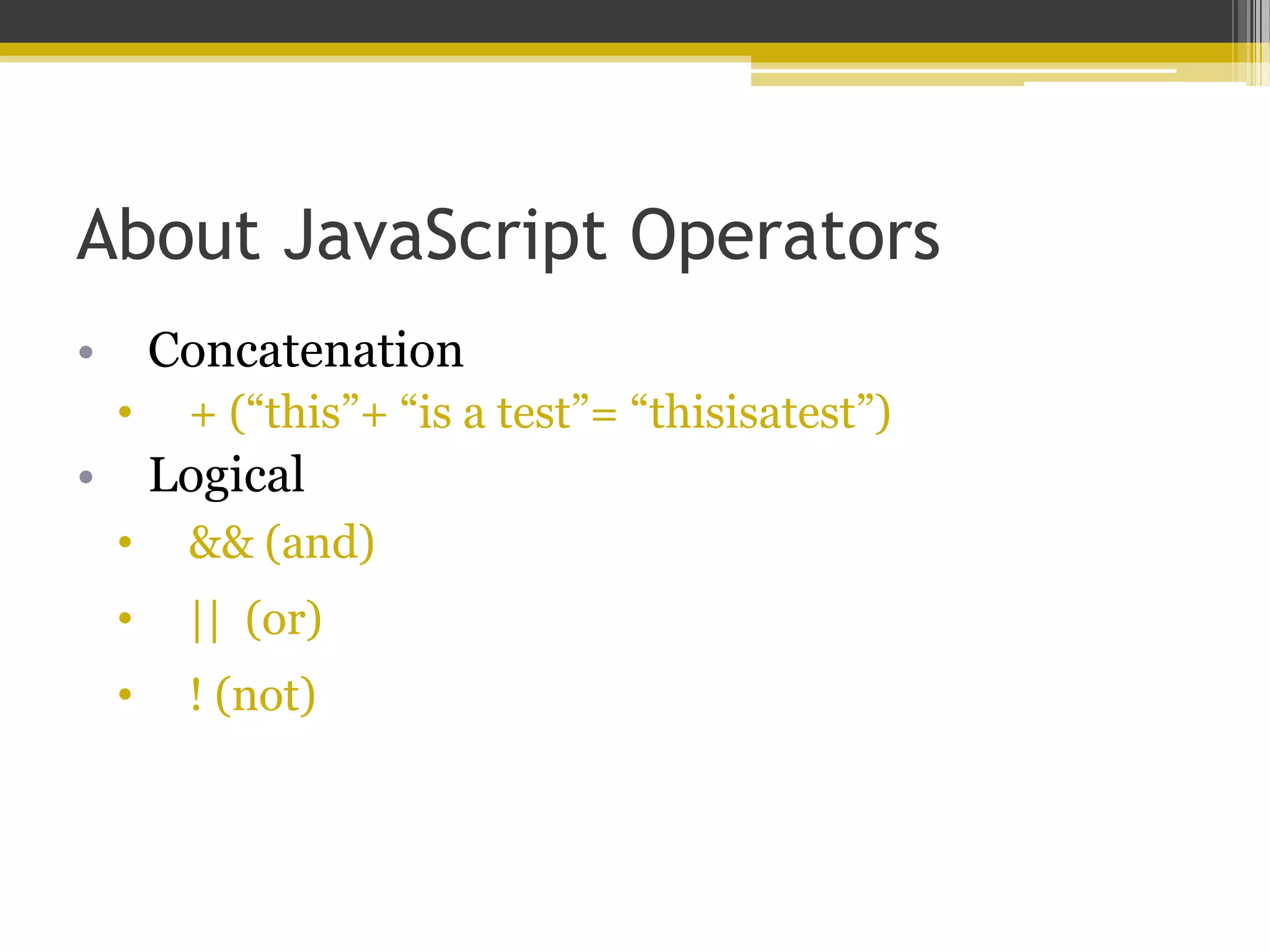 About JavaScript Operators

• Concatenation
 • + (“this”+ “is a test”= “thisisatest”)
• Logical
 • && (and)
 • || (or)
 • ! (not)